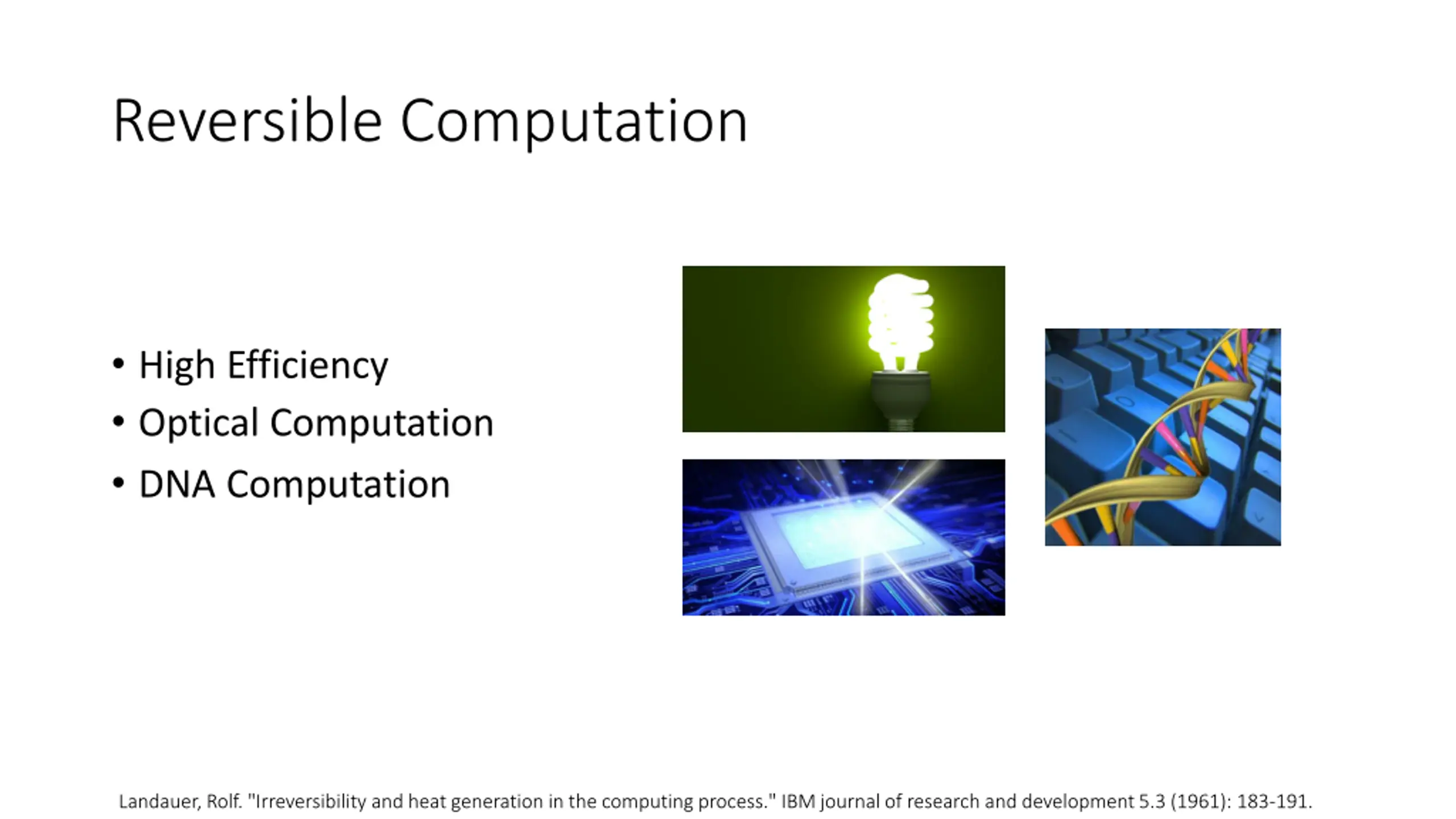 Reversible Computation

• High Efficiency
• Optical Computation
• DNA Computation

Landauer, Rolf. "Irreversibility and heat generation in the computing process." IBM journal of research and development 5.3 (1961): 183-191.